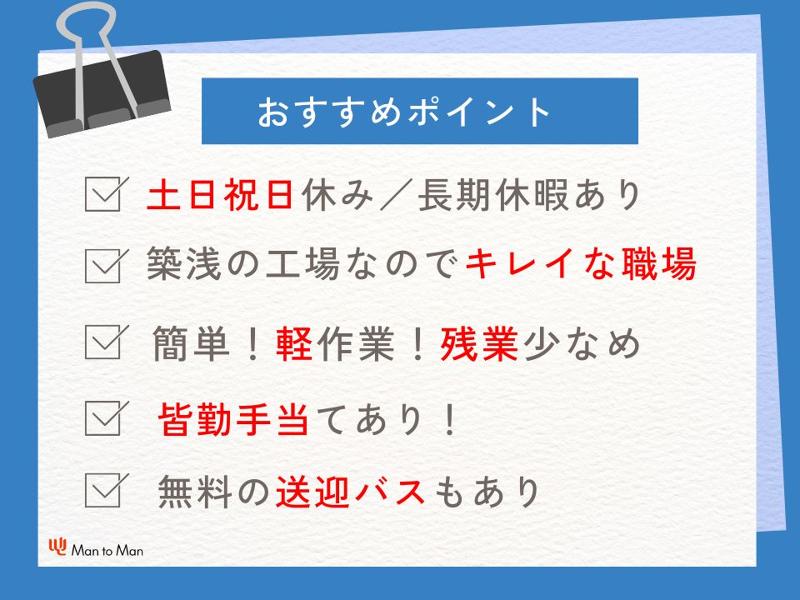 おすすめポイント

土日祝日休み／長期休暇あり

築浅の工場なのでキレイな職場

簡単！軽作業！残業少なめ

皆勤手当てあり！

無料の送迎バスもあり

Man to Man